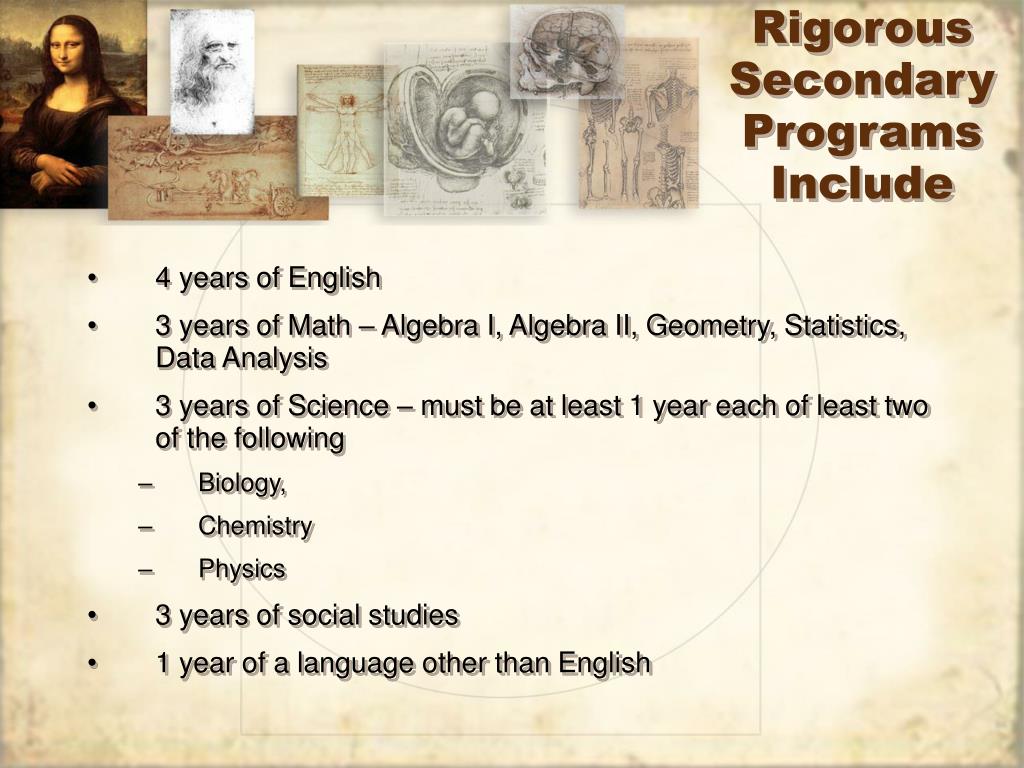 Rigorous Secondary Programs Include

• 4 years of English
• 3 years of Math – Algebra I, Algebra II, Geometry, Statistics, Data Analysis
• 3 years of Science – must be at least 1 year each of least two of the following
– Biology,
– Chemistry
– Physics
• 3 years of social studies
• 1 year of a language other than English